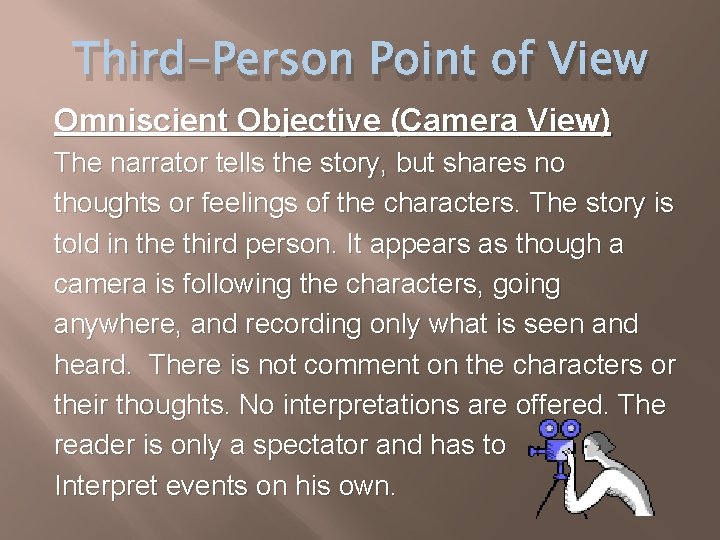 Third-Person Point of View

Omniscient Objective (Camera View)

The narrator tells the story, but shares no thoughts or feelings of the characters. The story is told in the third person. It appears as though a camera is following the characters, going anywhere, and recording only what is seen and heard. There is not comment on the characters or their thoughts. No interpretations are offered. The reader is only a spectator and has to Interpret events on his own.